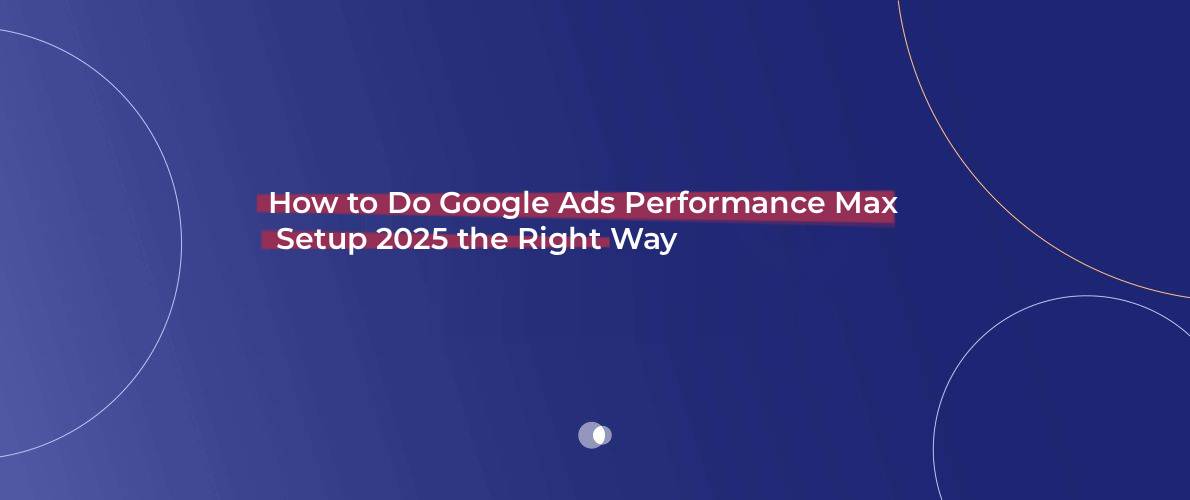 How to Do Google Ads Performance Max Setup 2025 the Right Way